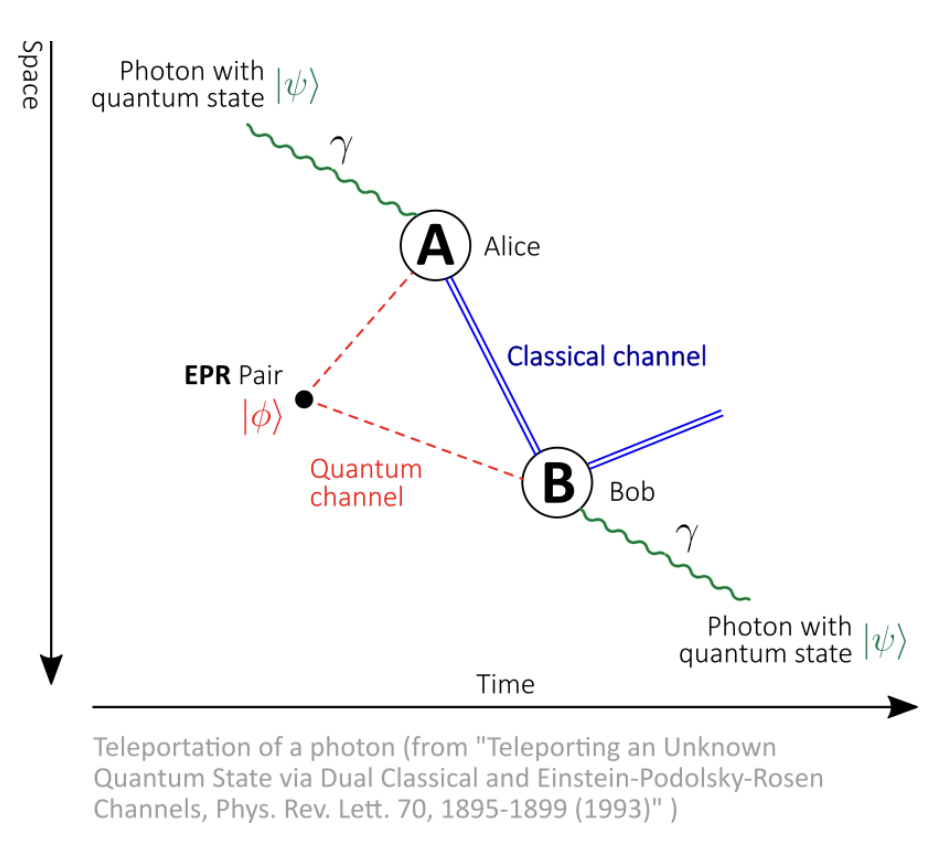 Space

Photon with quantum state $|\psi\rangle$

$\gamma$

A

Alice

Classical channel

EPR Pair

$|\phi\rangle$

Quantum channel

B

Bob

$\gamma$

Photon with quantum state $|\psi\rangle$

Time

Teleportation of a photon (from "Teleporting an Unknown Quantum State via Dual Classical and Einstein-Podolsky-Rosen Channels, Phys. Rev. Lett. 70, 1895-1899 (1993)" )